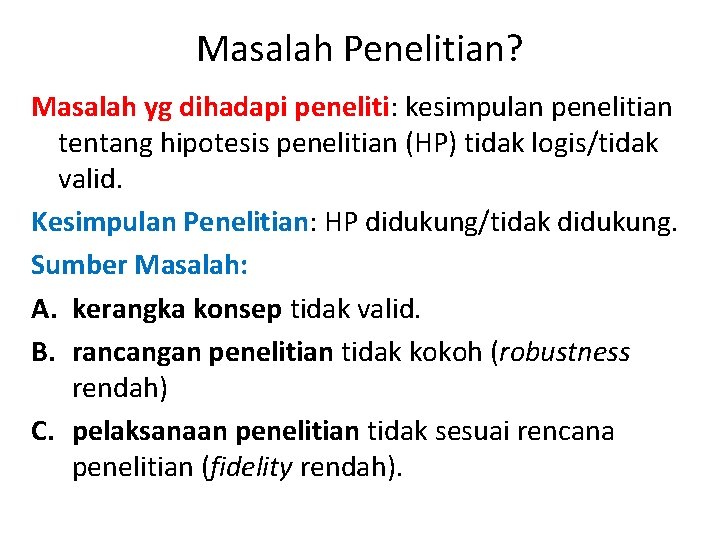 Masalah Penelitian?

Masalah yg dihadapi peneliti: kesimpulan penelitian tentang hipotesis penelitian (HP) tidak logis/tidak valid.

Kesimpulan Penelitian: HP didukung/tidak didukung.

Sumber Masalah:

A. kerangka konsep tidak valid.

B. rancangan penelitian tidak kokoh (robustness rendah)

C. pelaksanaan penelitian tidak sesuai rencana penelitian (fidelity rendah).